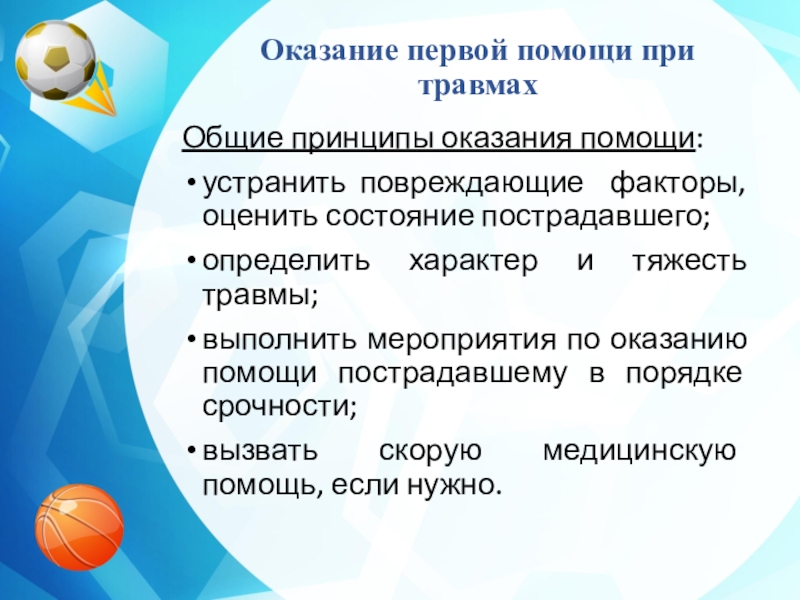 Оказание первой помощи при травмах

Общие принципы оказания помощи:

• устранить повреждающие факторы, оценить состояние пострадавшего;
• определить характер и тяжесть травмы;
• выполнить мероприятия по оказанию помощи пострадавшему в порядке срочности;
• вызвать скорую медицинскую помощь, если нужно.